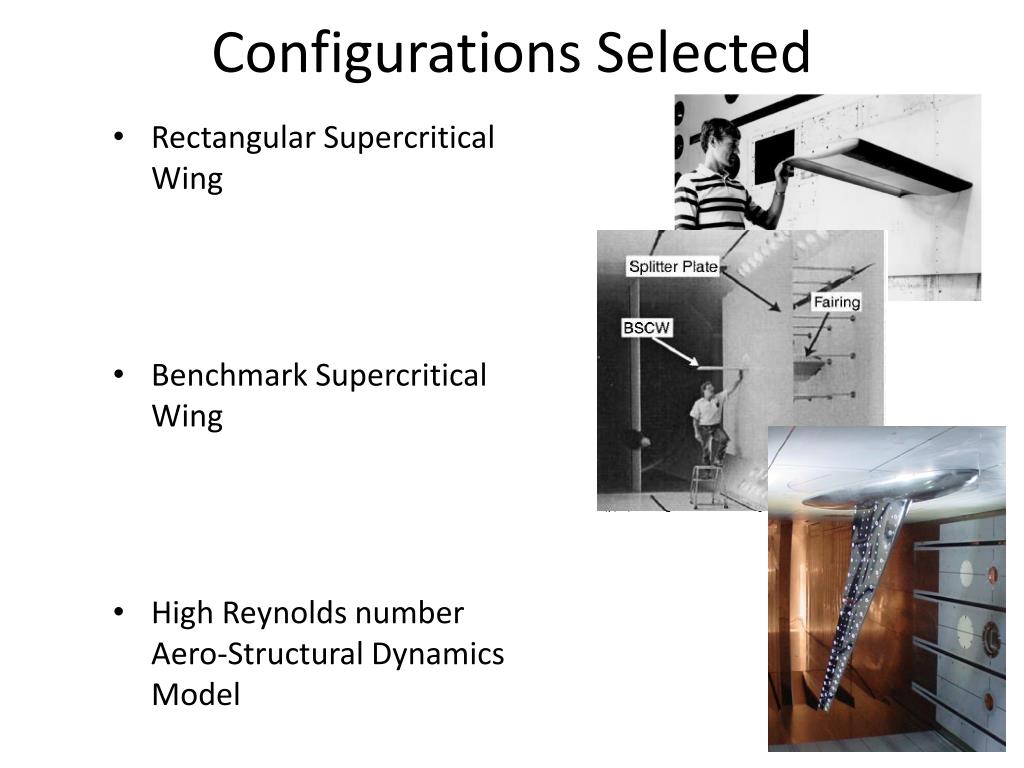 Configurations Selected

• Rectangular Supercritical Wing

• Benchmark Supercritical Wing

• High Reynolds number Aero-Structural Dynamics Model

Splitter Plate

Fairing

BSCW